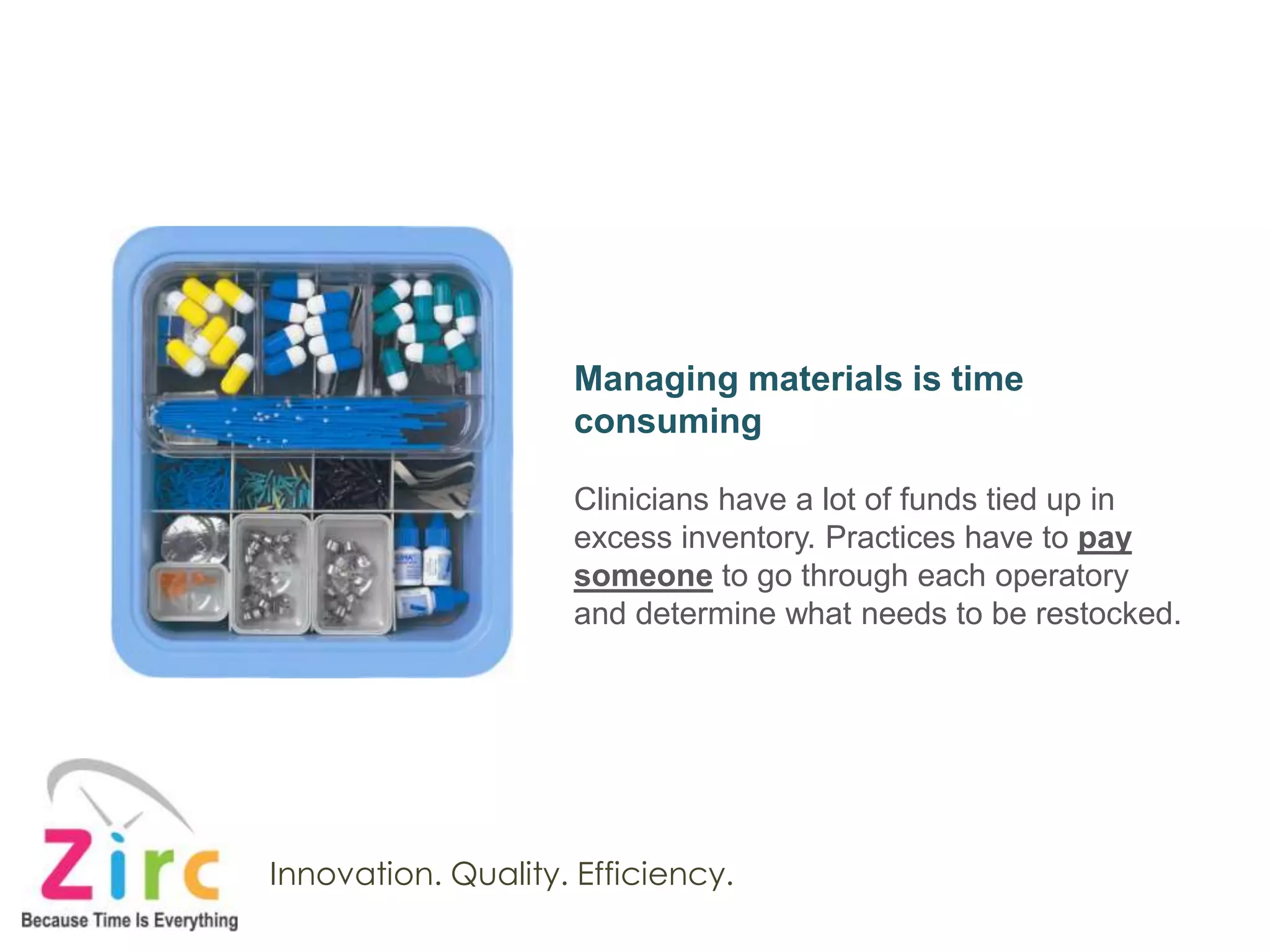 Managing materials is time consuming

Clinicians have a lot of funds tied up in excess inventory. Practices have to pay someone to go through each operatory and determine what needs to be restocked.

Zirc
Because Time Is Everything

Innovation. Quality. Efficiency.